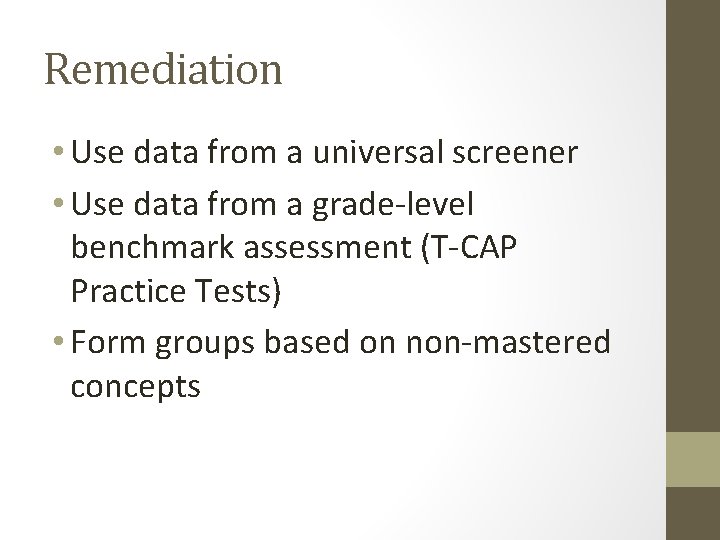 Remediation

• Use data from a universal screener
• Use data from a grade-level benchmark assessment (T-CAP Practice Tests)
• Form groups based on non-mastered concepts